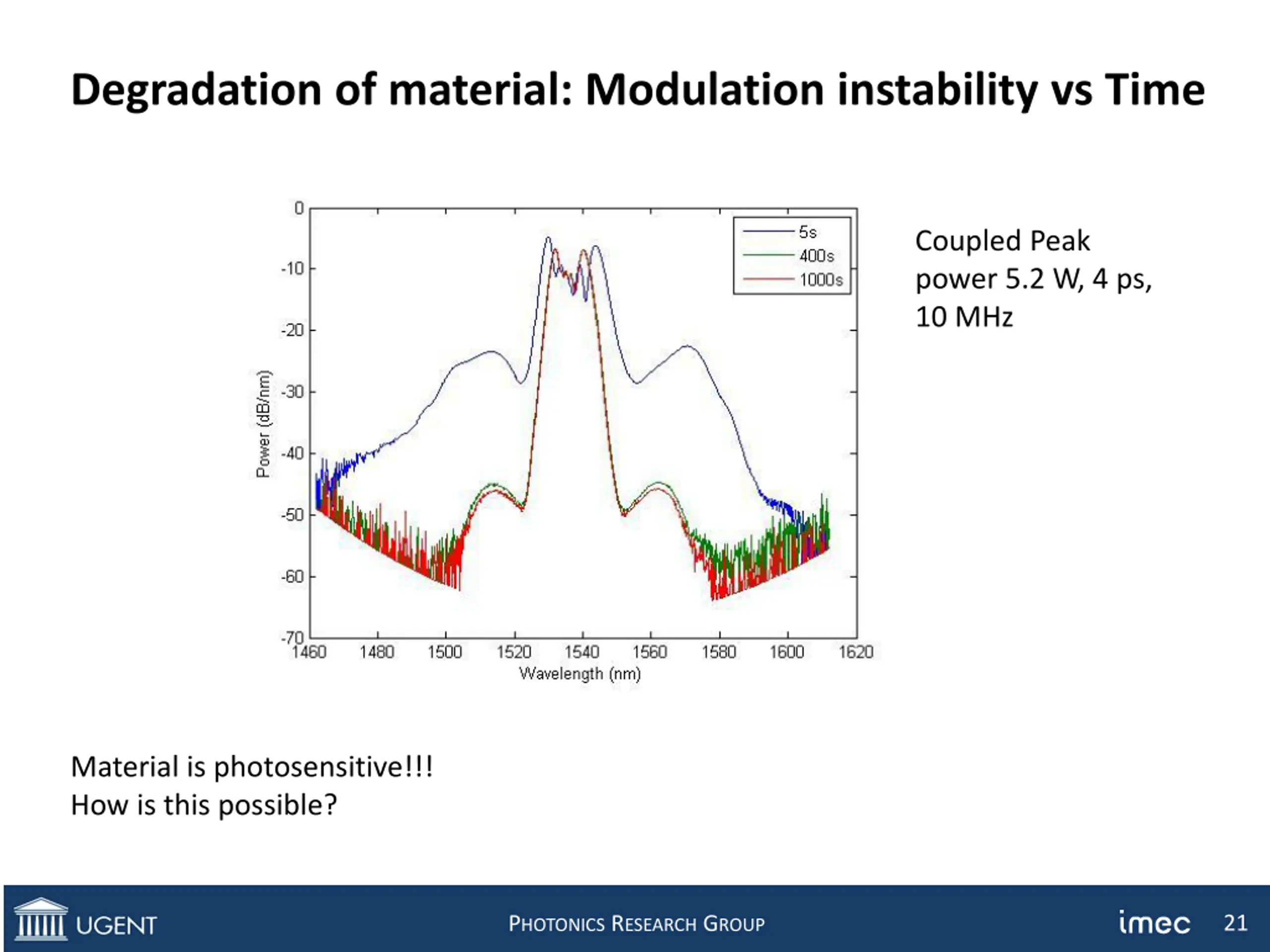 Degradation of material: Modulation instability vs Time

0
-10
-20
-30
-40
-50
-60
-70
Power (dB/nm)
1460 1480 1500 1520 1540 1560 1580 1600 1620
Wavelength (nm)
5s
400s
1000s

Coupled Peak power 5.2 W, 4 ps, 10 MHz

Material is photosensitive!!!
How is this possible?

UGENT
PHOTONICS RESEARCH GROUP
imec
21